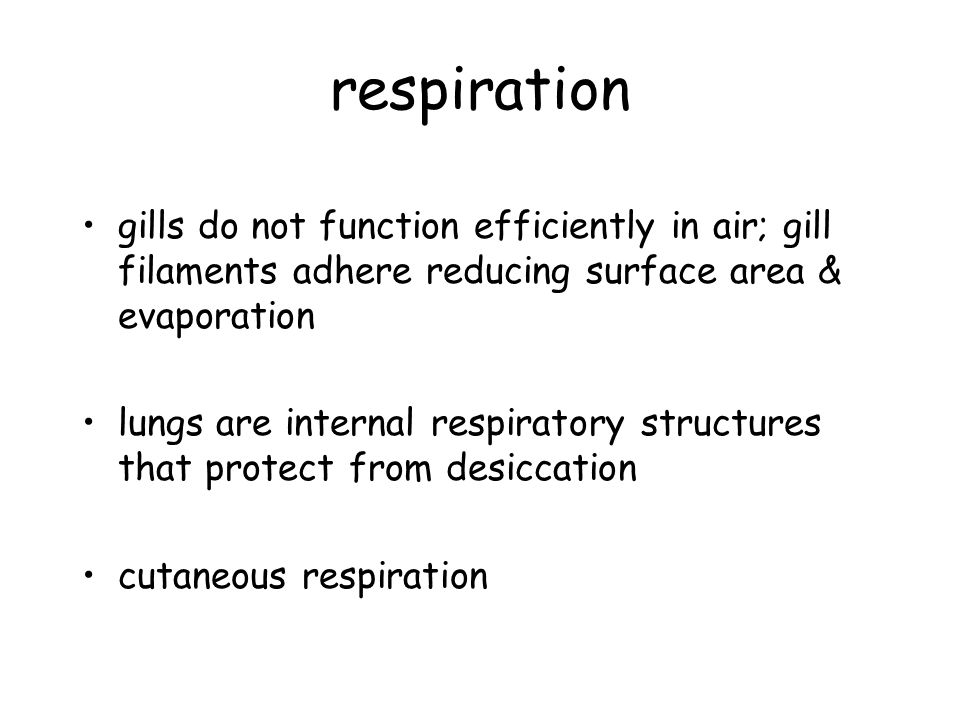 respiration

• gills do not function efficiently in air; gill filaments adhere reducing surface area & evaporation

• lungs are internal respiratory structures that protect from desiccation

• cutaneous respiration